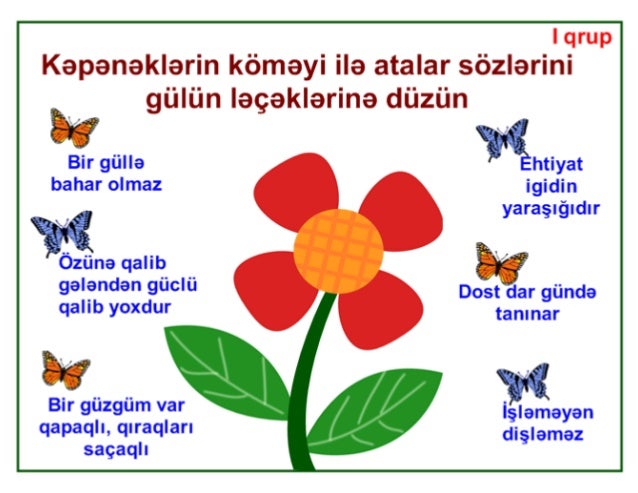 I qrup

Kəpənəklərin köməyi ilə atalar sözlərini gülün ləçəklərinə düzün

Bir güllə bahar olmaz

Özünə qalib gələndən güclü qalib yoxdur

Bir güzgüm var qapaqlı, qıraqları saçaqlı

Ehtiyat igidin yaraşığıdır

Dost dar gündə tanınar

İşləməyən dişləməz